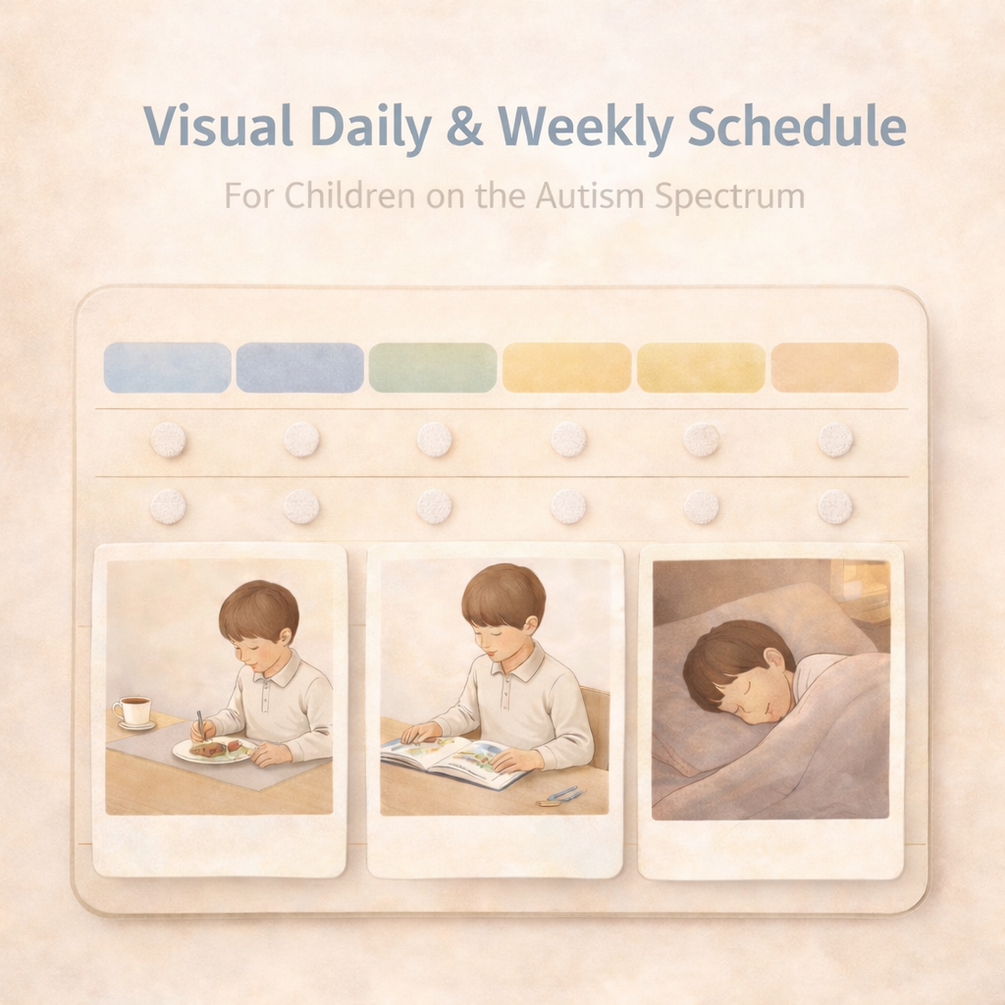 Visual Daily & Weekly Schedule

For Children on the Autism Spectrum